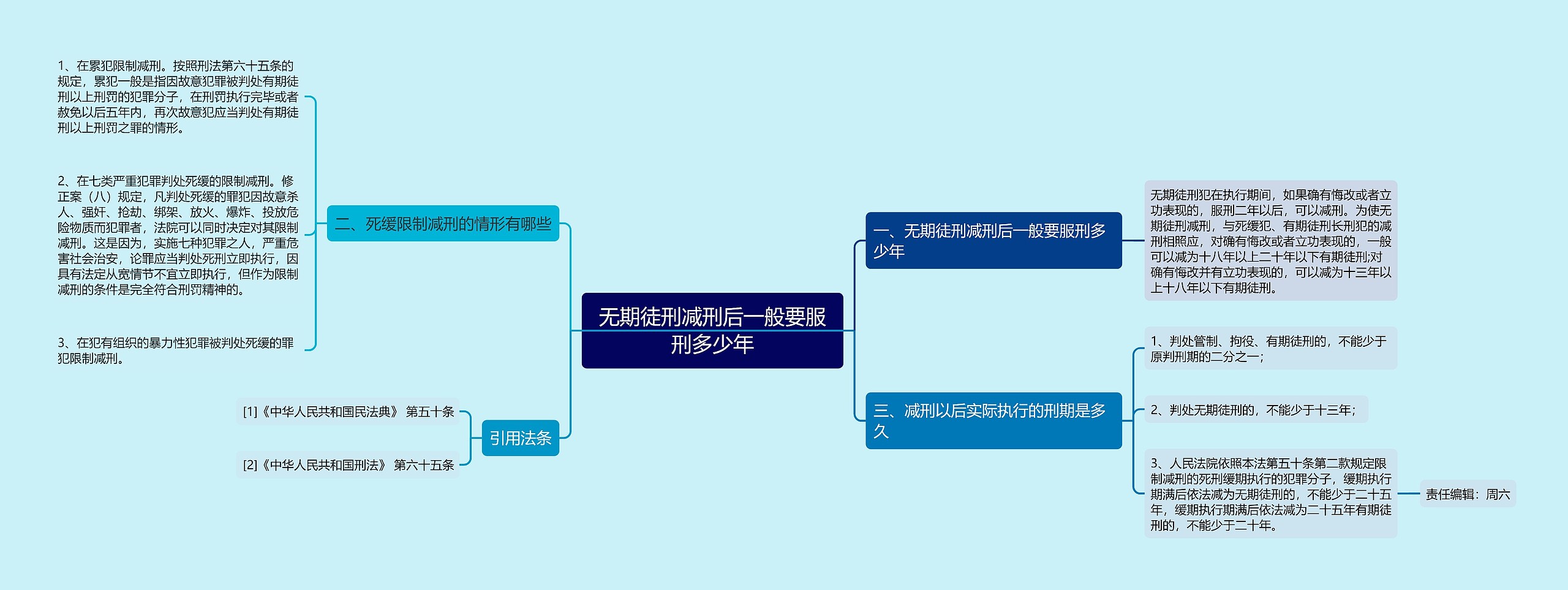 无期徒刑减刑后一般要服刑多少年

一、无期徒刑减刑后一般要服刑多少年

无期徒刑犯在执行期间，如果确有悔改或者立功表现的，服刑二年以后，可以减刑。为使无期徒刑减刑，与死缓犯、有期徒刑长刑犯的减刑相照应，对确有悔改或者立功表现的，一般可以减为十八年以上二十年以下有期徒刑;对确有悔改并有立功表现的，可以减为十三年以上十八年以下有期徒刑。

二、死缓限制减刑的情形有哪些

1、在累犯限制减刑。按照刑法第六十五条的规定，累犯一般是指因故意犯罪被判处有期徒刑以上刑罚的犯罪分子，在刑罚执行完毕或者赦免以后五年内，再次故意犯应当判处有期徒刑以上刑罚之罪的情形。

2、在七类严重犯罪判处死缓的限制减刑。修正案（八）规定，凡判处死缓的罪犯因故意杀人、强奸、抢劫、绑架、放火、爆炸、投放危险物质而犯罪者，法院可以同时决定对其限制减刑。这是因为，实施七种犯罪之人，严重危害社会治安，论罪应当判处死刑立即执行，因具有法定从宽情节不宜立即执行，但作为限制减刑的条件是完全符合刑罚精神的。

3、在犯有组织的暴力性犯罪被判处死缓的罪犯限制减刑。

三、减刑以后实际执行的刑期是多久

1、判处管制、拘役、有期徒刑的，不能少于原判刑期的二分之一；

2、判处无期徒刑的，不能少于十三年；

3、人民法院依照本法第五十条第二款规定限制减刑的死刑缓期执行的犯罪分子，缓期执行期满后依法减为无期徒刑的，不能少于二十五年，缓期执行期满后依法减为二十五年有期徒刑的，不能少于二十年。

责任编辑：周六

引用法条

[1]《中华人民共和国民法典》 第五十条

[2]《中华人民共和国刑法》 第六十五条